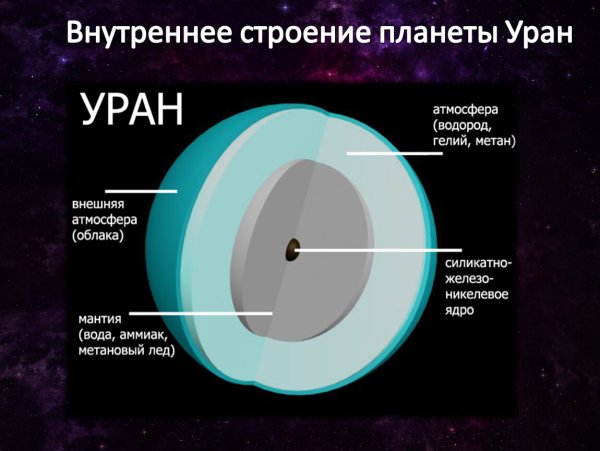 Внутреннее строение планеты Уран

УРАН

атмосфера (водород, гелий, метан)

внешняя атмосфера (облака)

силикатно-железо-никелевое ядро

мантия (вода, аммиак, метановый лед)